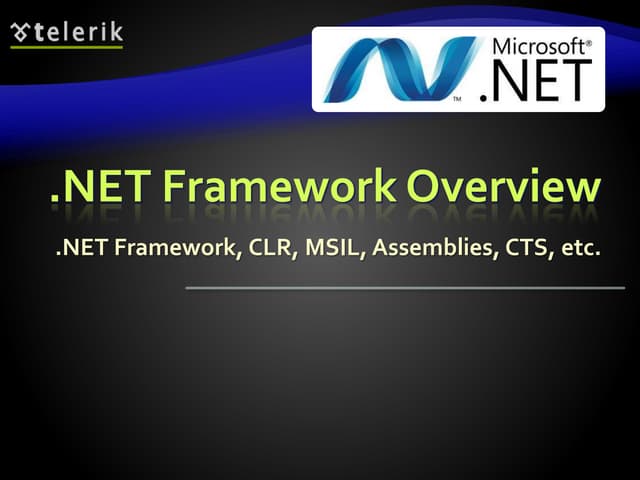 telerik

Microsoft®
.NET

.NET Framework Overview

.NET Framework, CLR, MSIL, Assemblies, CTS, etc.